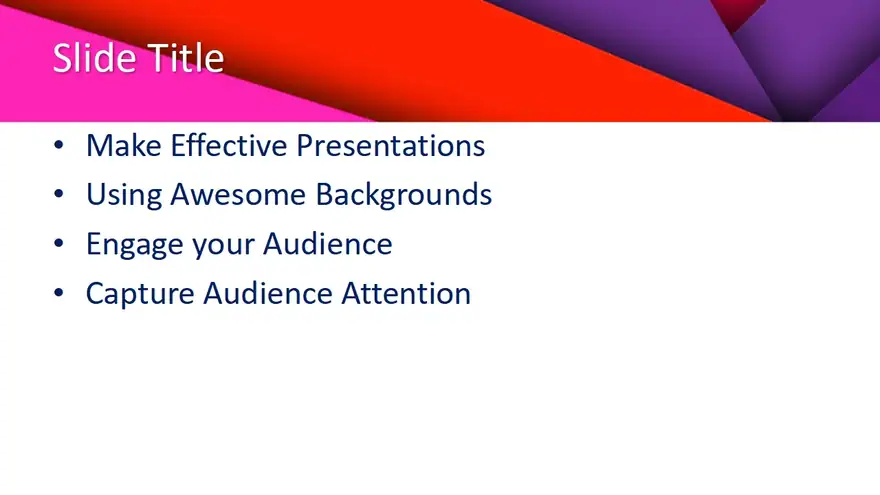 Slide Title

• Make Effective Presentations
• Using Awesome Backgrounds
• Engage your Audience
• Capture Audience Attention